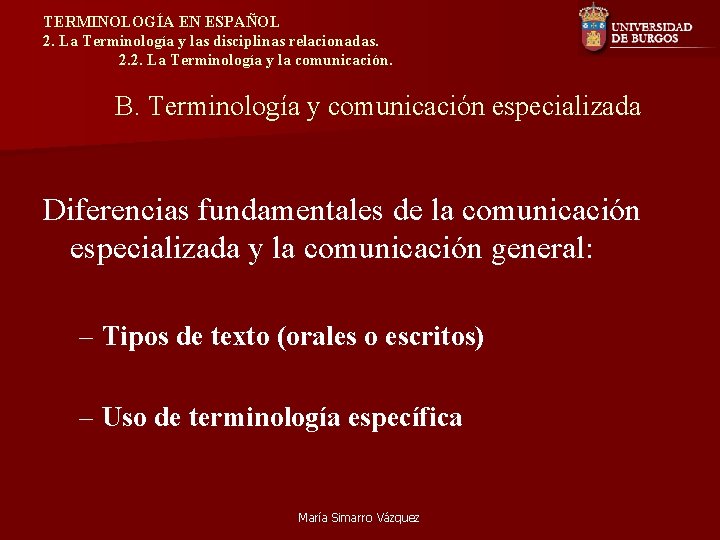 TERMINOLOGÍA EN ESPAÑOL
2. La Terminología y las disciplinas relacionadas.
2.2. La Terminología y la comunicación.

UNIVERSIDAD DE BURGOS

B. Terminología y comunicación especializada

Diferencias fundamentales de la comunicación especializada y la comunicación general:

– Tipos de texto (orales o escritos)

– Uso de terminología específica

María Simarro Vázquez